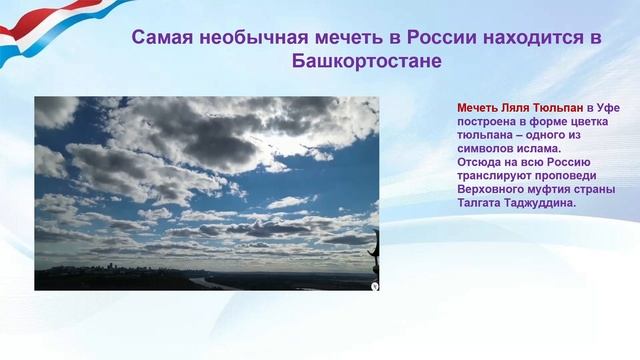 Самая необычная мечеть в России находится в Башкортостане

Мечеть Ляля Тюльпан в Уфе построена в форме цветка тюльпана – одного из символов ислама. Отсюда на всю Россию транслируют проповеди Верховного муфтия страны Талгата Таджуддина.